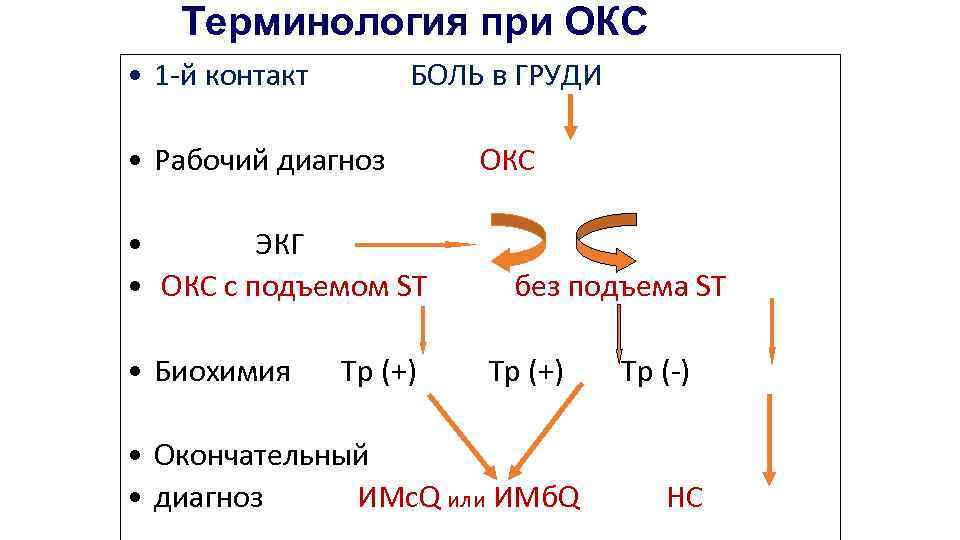 Терминология при ОКС

• 1-й контакт БОЛЬ в ГРУДИ

• Рабочий диагноз ОКС

• ЭКГ

• ОКС с подъемом ST без подъема ST

• Биохимия Тр (+) Тр (+) Тр (-)

• Окончательный

• диагноз ИМсQ или ИМбQ НС